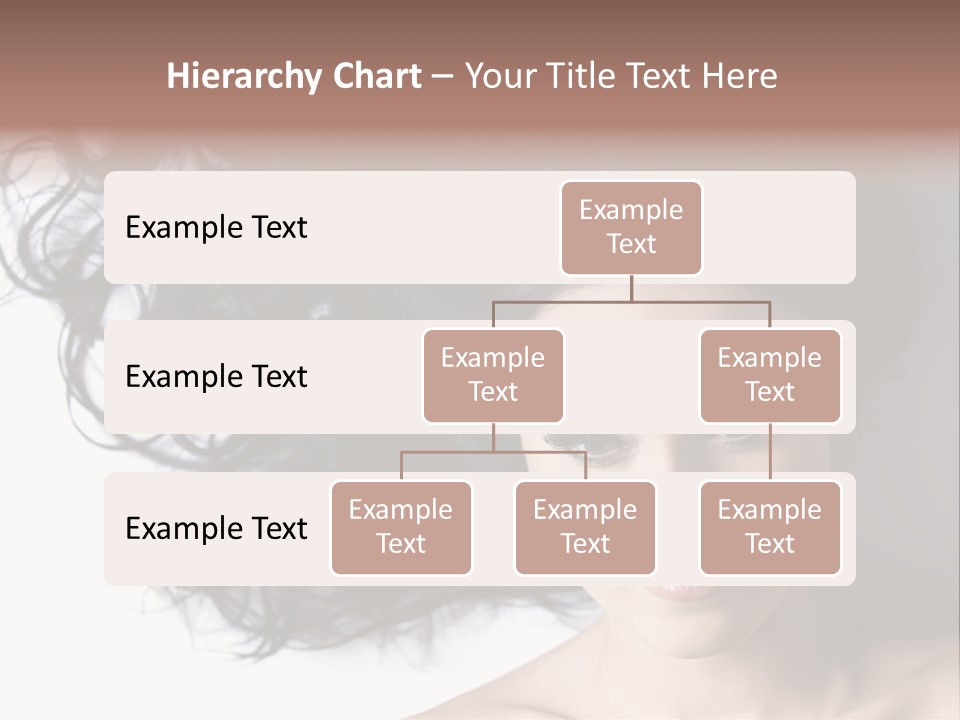 Hierarchy Chart – Your Title Text Here

Example Text

Example Text

Example Text

Example Text

Example Text

Example Text

Example Text

Example Text

Example Text